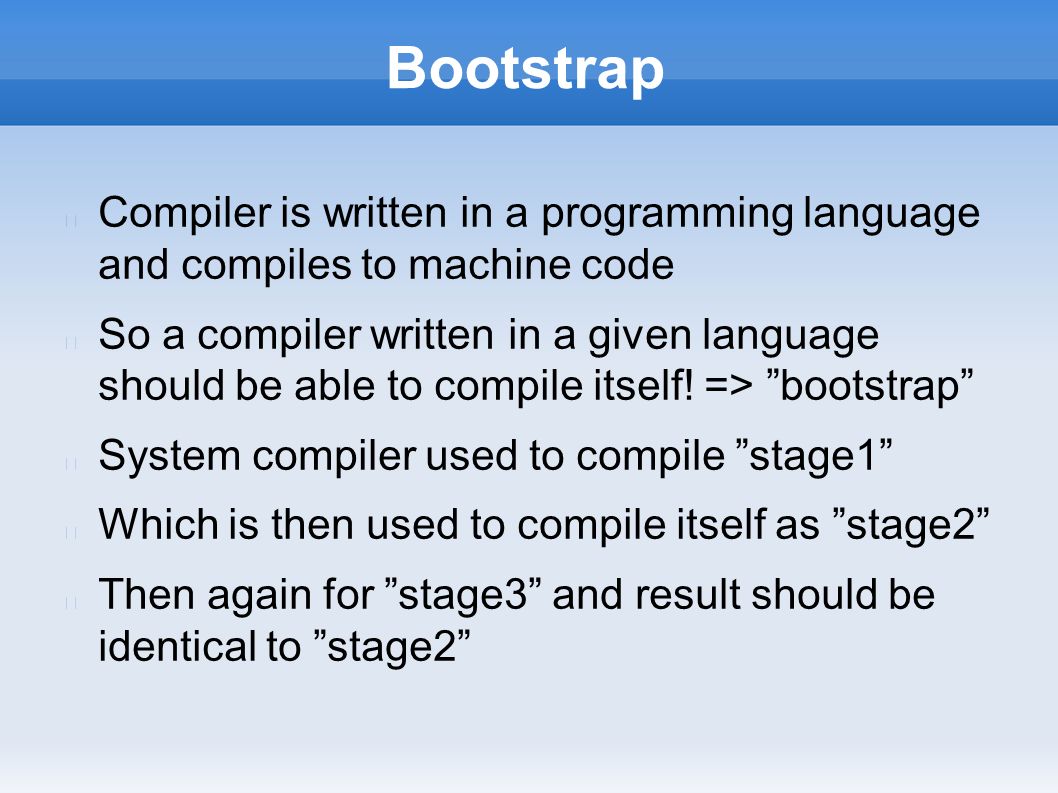 Bootstrap

Compiler is written in a programming language and compiles to machine code

So a compiler written in a given language should be able to compile itself! => ”bootstrap”

System compiler used to compile ”stage1”

Which is then used to compile itself as ”stage2”

Then again for ”stage3” and result should be identical to ”stage2”